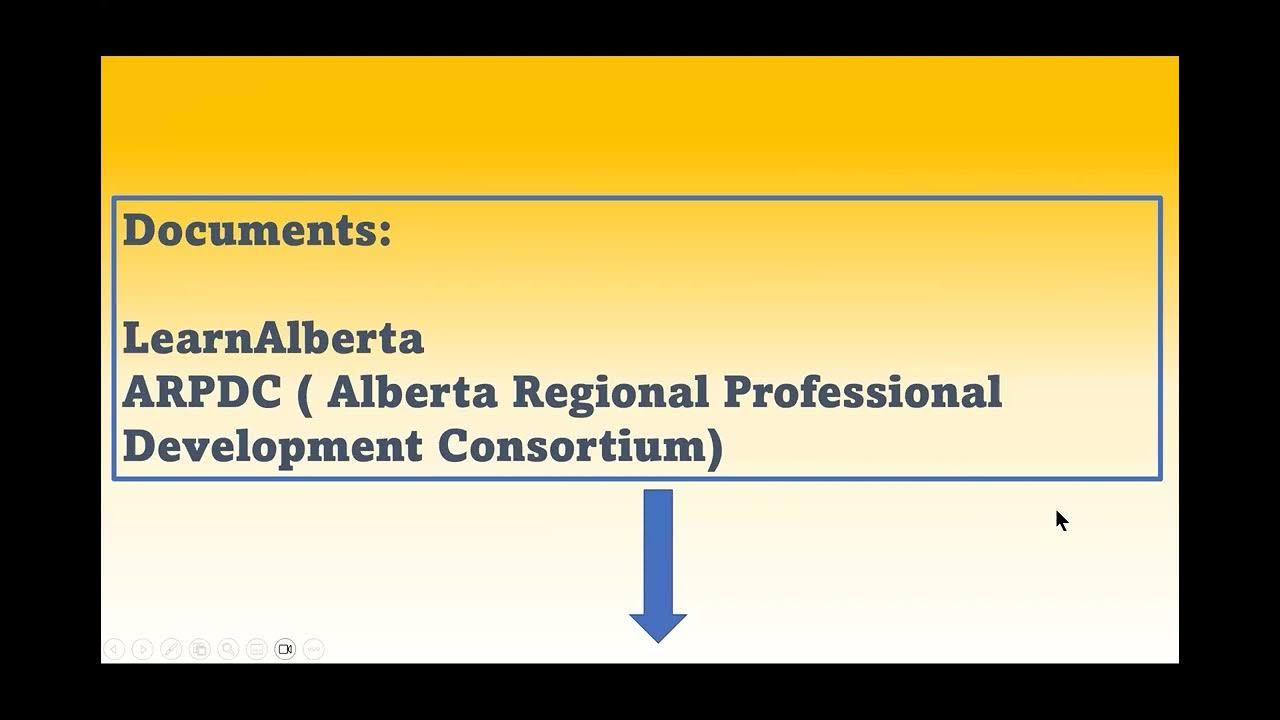 Documents:

LearnAlberta
ARPDC ( Alberta Regional Professional Development Consortium)